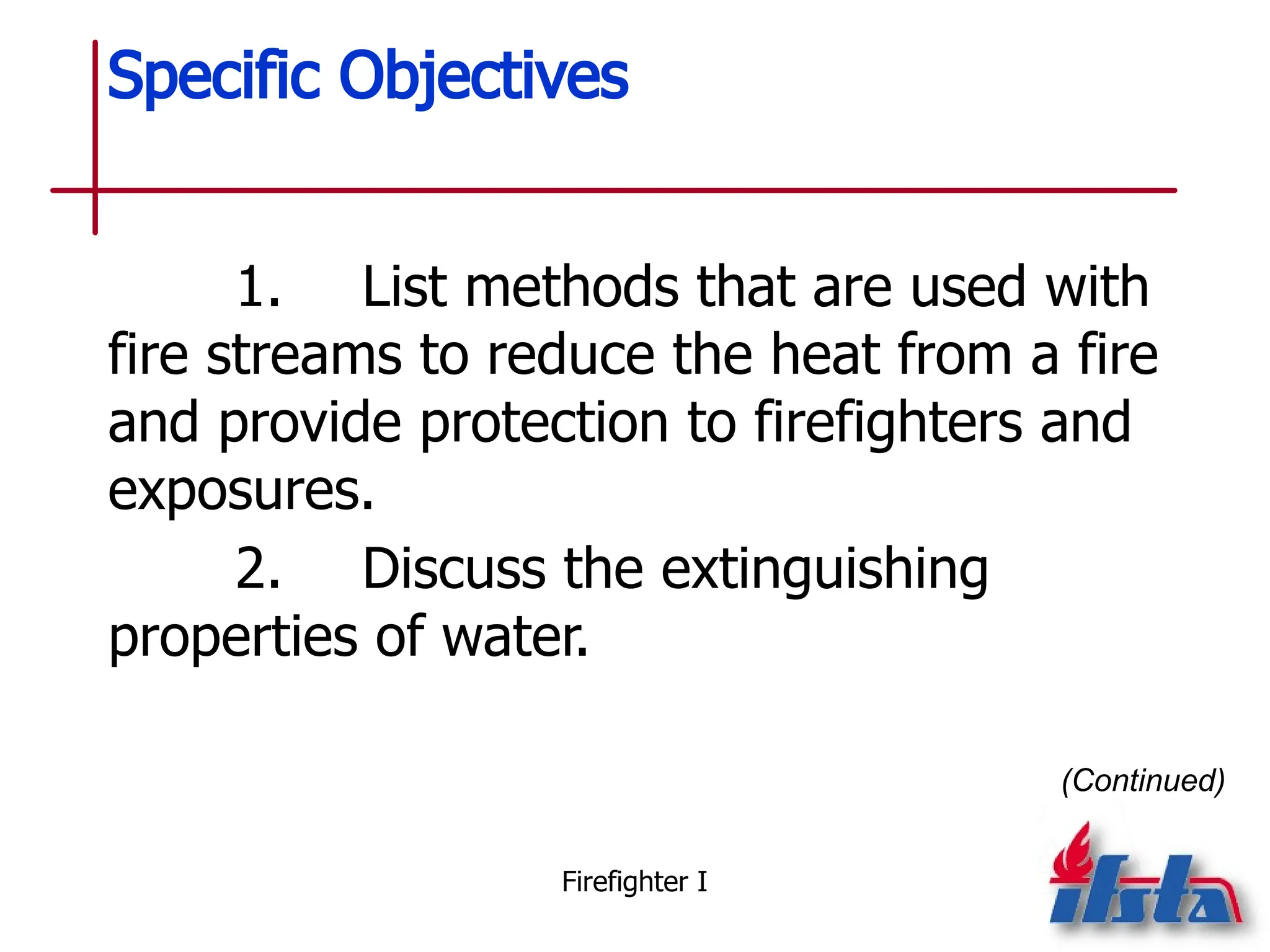 Specific Objectives

1. List methods that are used with fire streams to reduce the heat from a fire and provide protection to firefighters and exposures.

2. Discuss the extinguishing properties of water.

(Continued)

Firefighter I

ifsta